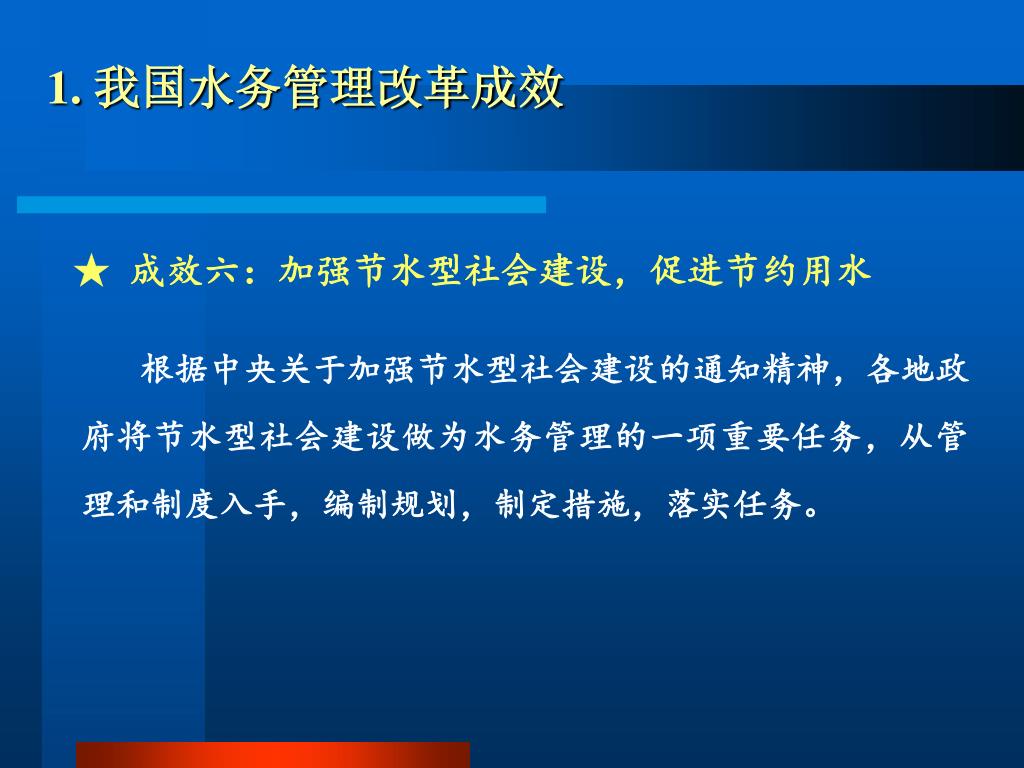 1. 我国水务管理改革成效

★ 成效六：加强节水型社会建设，促进节约用水

根据中央关于加强节水型社会建设的通知精神，各地政府将节水型社会建设做为水务管理的一项重要任务，从管理和制度入手，编制规划，制定措施，落实任务。